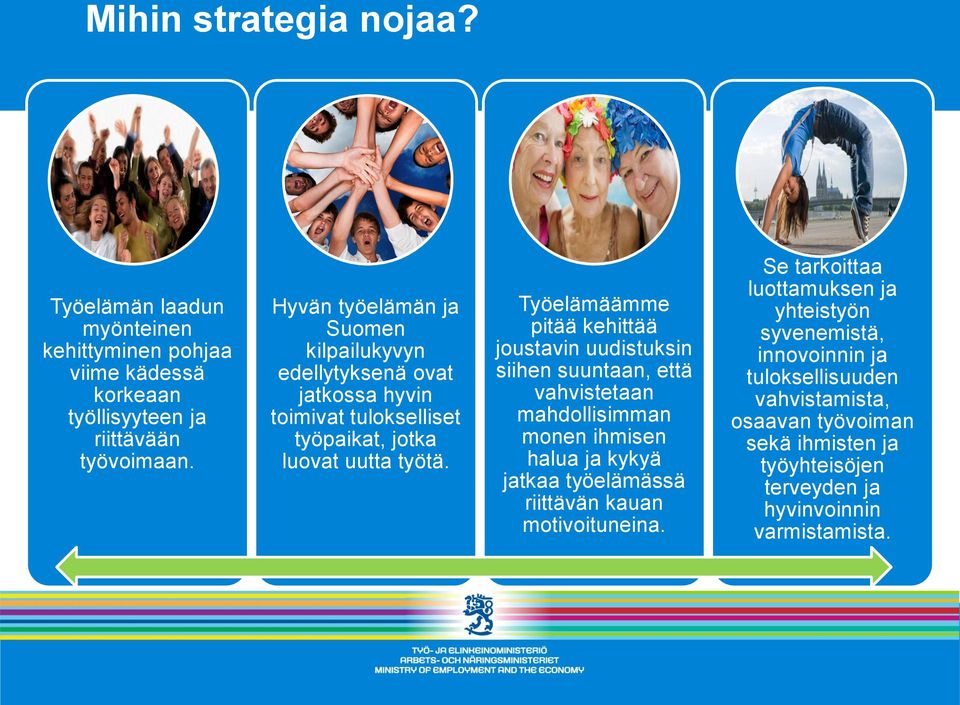 Mihin strategia nojaa?

Työelämän laadun myönteinen kehittyminen pohjaa viime kädessä korkeaan työllisyyteen ja riittävään työvoimaan.

Hyvän työelämän ja Suomen kilpailukyvyn edellytyksenä ovat jatkossa hyvin toimivat tulokselliset työpaikat, jotka luovat uutta työtä.

Työelämäämme pitää kehittää joustavin uudistuksin siihen suuntaan, että vahvistetaan mahdollisimman monen ihmisen halua ja kykyä jatkaa työelämässä riittävän kauan motivoituneina.

Se tarkoittaa luottamuksen ja yhteistyön syvenemistä, innovoinnin ja tuloksellisuuden vahvistamista, osaavan työvoiman sekä ihmisten ja työyhteisöjen terveyden ja hyvinvoinnin varmistamista.

TYÖ- JA ELINKEINOMINISTERIÖ
ARBETS- OCH NÄRINGSMINISTERIET
MINISTRY OF EMPLOYMENT AND THE ECONOMY